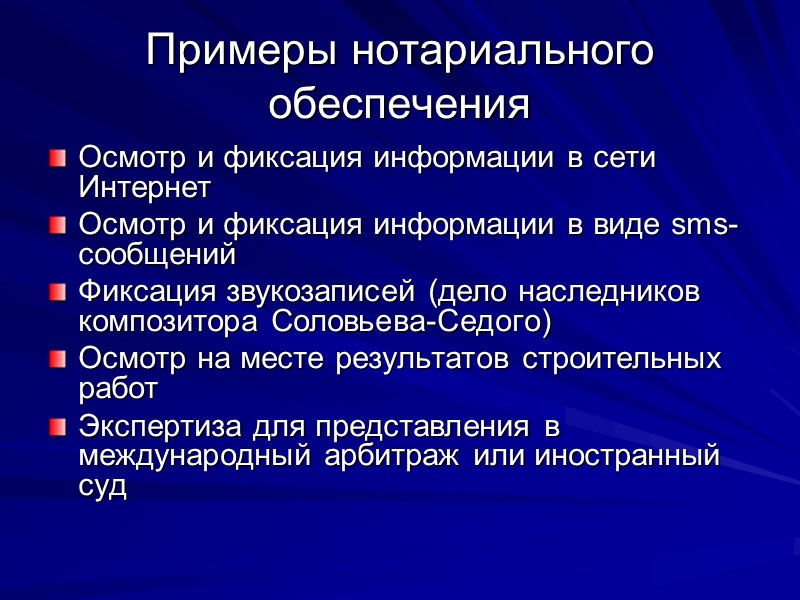 Примеры нотариального обеспечения

Осмотр и фиксация информации в сети Интернет

Осмотр и фиксация информации в виде sms-сообщений

Фиксация звукозаписей (дело наследников композитора Соловьева-Седого)

Осмотр на месте результатов строительных работ

Экспертиза для представления в международный арбитраж или иностранный суд